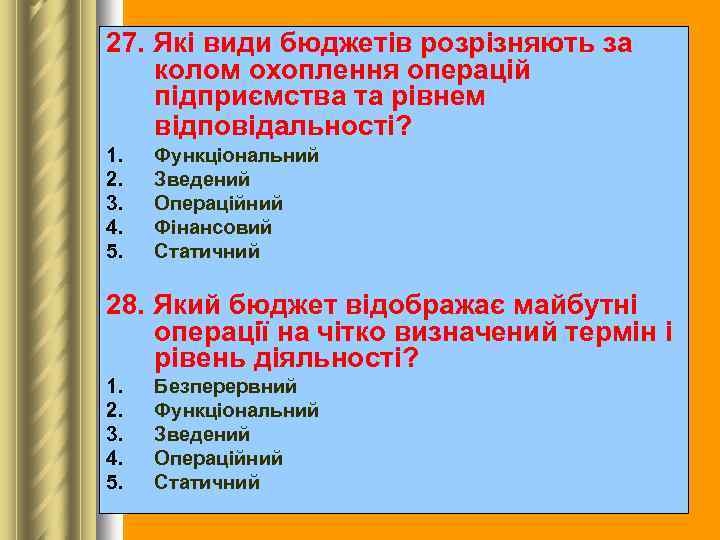 27. Які види бюджетів розрізняють за колом охоплення операцій підприємства та рівнем відповідальності?

1. Функціональний
2. Зведений
3. Операційний
4. Фінансовий
5. Статичний

28. Який бюджет відображає майбутні операції на чітко визначений термін і рівень діяльності?

1. Безперервний
2. Функціональний
3. Зведений
4. Операційний
5. Статичний